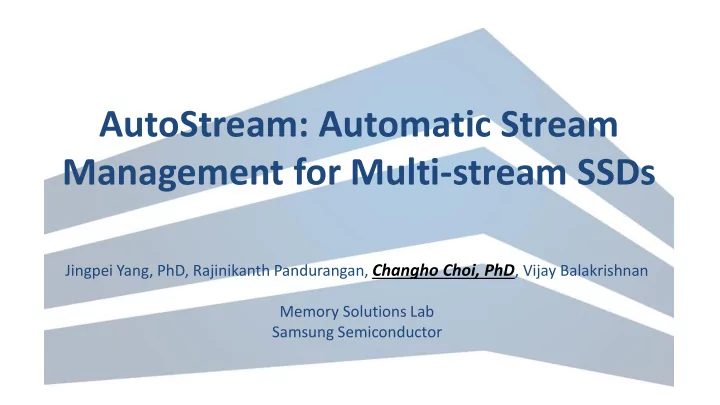 AutoStream: Automatic Stream Management for Multi-stream SSDs

Jingpei Yang, PhD, Rajinikanth Pandurangan, Changho Choi, PhD, Vijay Balakrishnan

Memory Solutions Lab
Samsung Semiconductor